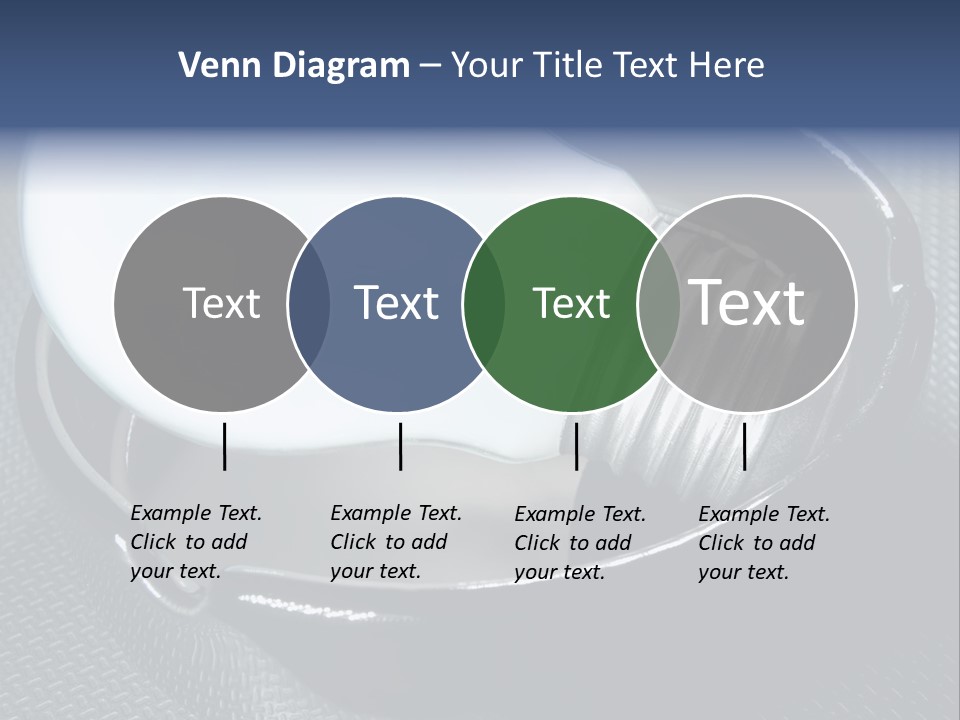 Venn Diagram – Your Title Text Here

Text

Text

Text

Text

Example Text. Click to add your text.

Example Text. Click to add your text.

Example Text. Click to add your text.

Example Text. Click to add your text.